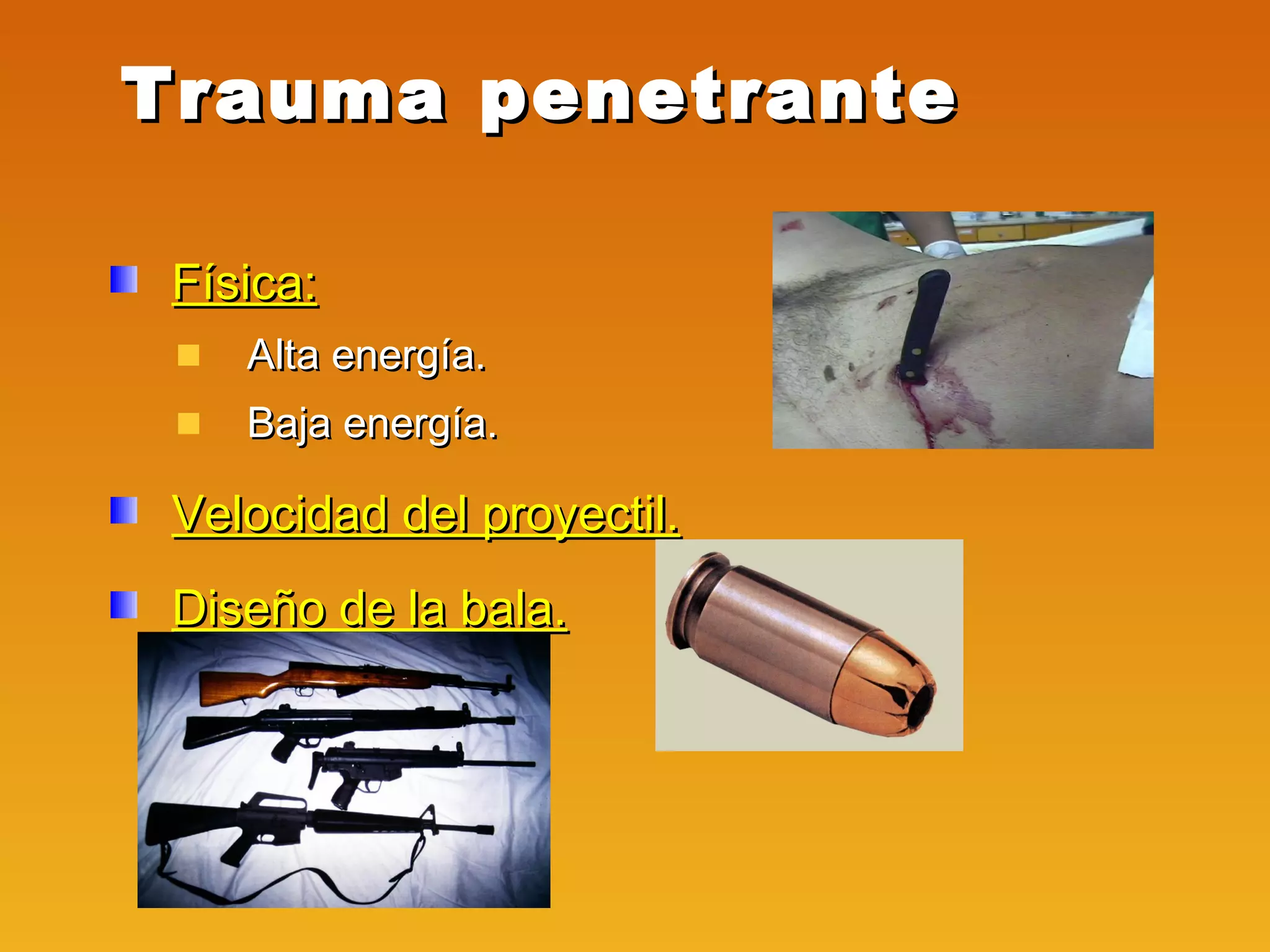 Trauma penetrante

Física:

Alta energía.

Baja energía.

Velocidad del proyectil.

Diseño de la bala.